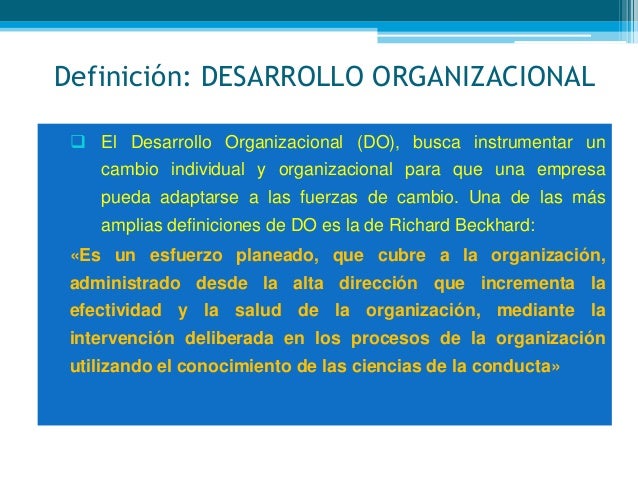 Definición: DESARROLLO ORGANIZACIONAL

El Desarrollo Organizacional (DO), busca instrumentar un cambio individual y organizacional para que una empresa pueda adaptarse a las fuerzas de cambio. Una de las más amplias definiciones de DO es la de Richard Beckhard:

«Es un esfuerzo planeado, que cubre a la organización, administrado desde la alta dirección que incrementa la efectividad y la salud de la organización, mediante la intervención deliberada en los procesos de la organización utilizando el conocimiento de las ciencias de la conducta»